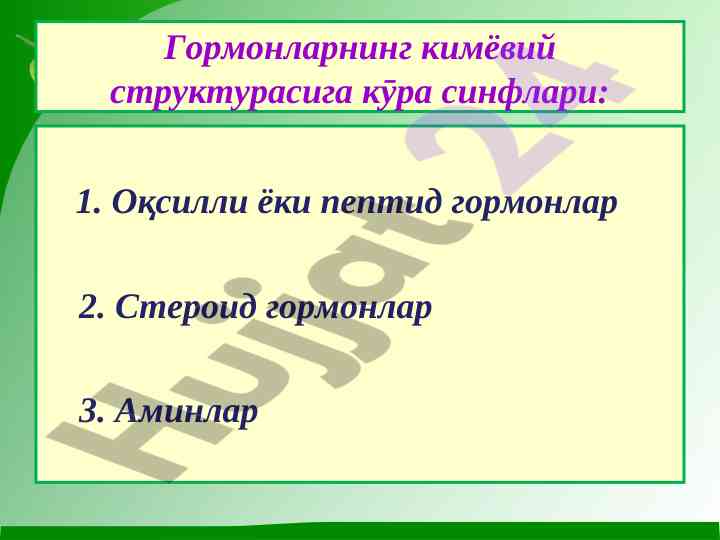 Гормонларнинг кимёвий структурасига кўра синфлари:

1. Оқсилли ёки пептид гормонлар

2. Стероид гормонлар

3. Аминлар

Hujjat 24